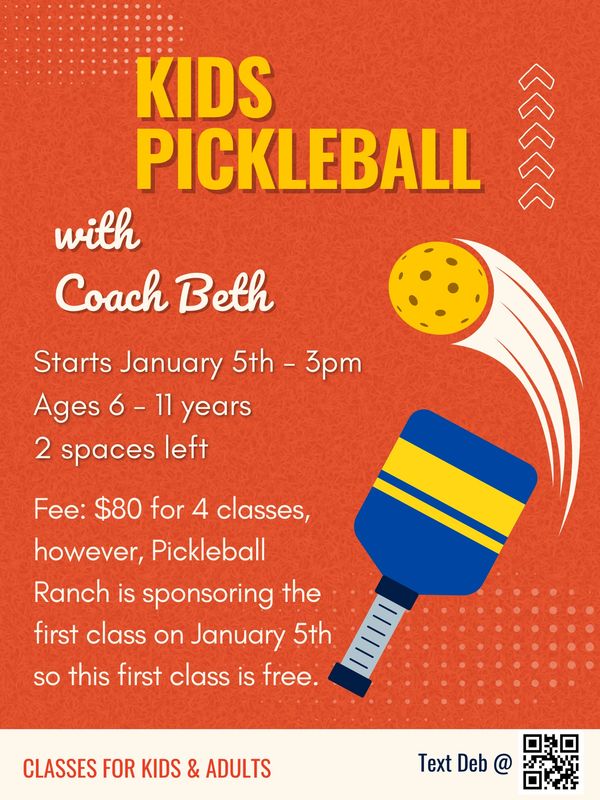 KIDS PICKLEBALL

with Coach Beth

Starts January 5th - 3pm
Ages 6 - 11 years
2 spaces left

Fee: $80 for 4 classes, however, Pickleball Ranch is sponsoring the first class on January 5th so this first class is free.

CLASSES FOR KIDS & ADULTS

Text Deb @